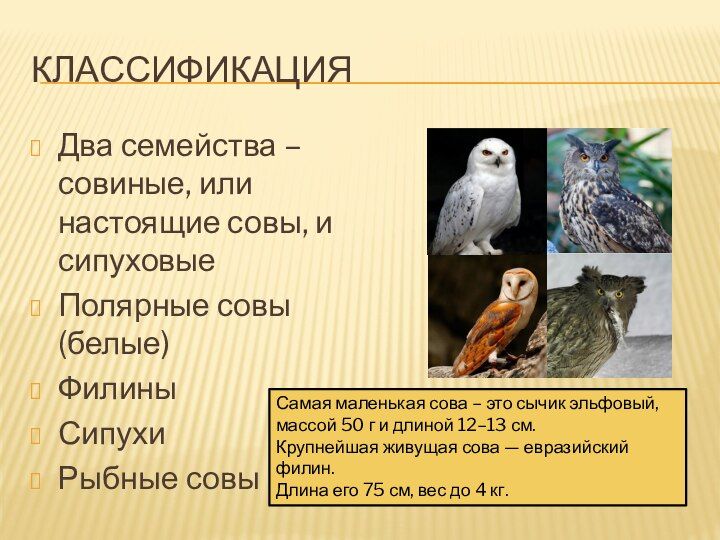 КЛАССИФИКАЦИЯ

Два семейства – совиные, или настоящие совы, и сипуховые

Полярные совы (белые)

Филины

Сипухи

Рыбные совы

Самая маленькая сова – это сычик эльфовый, массой 50 г и длиной 12–13 см.
Крупнейшая живущая сова — евразийский филин.
Длина его 75 см, вес до 4 кг.